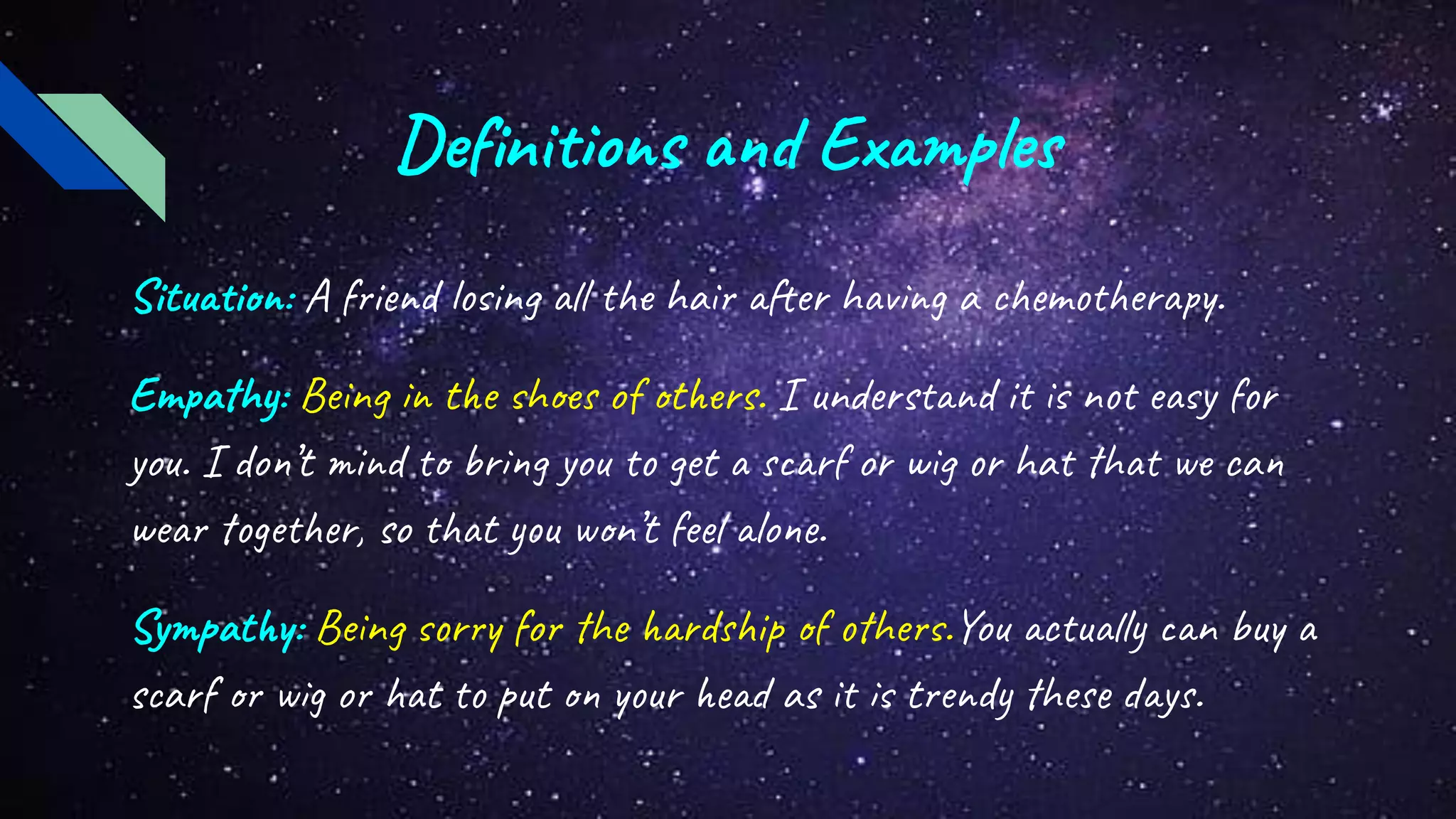 Definitions and Examples

Situation: A friend losing all the hair after having a chemotherapy.

Empathy: Being in the shoes of others. I understand it is not easy for you. I don't mind to bring you to get a scarf or wig or hat that we can wear together, so that you won't feel alone.

Sympathy: Being sorry for the hardship of others. You actually can buy a scarf or wig or hat to put on your head as it is trendy these days.